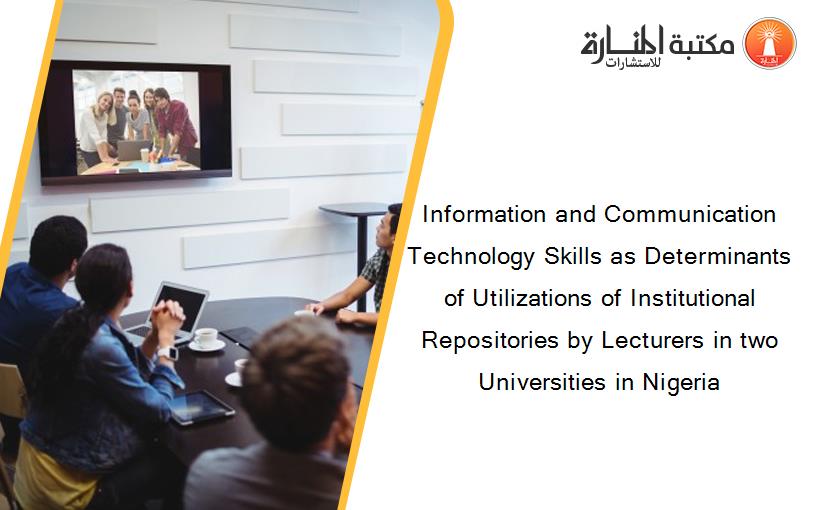 مكتبة المنارة للاستشارات

Information and Communication Technology Skills as Determinants of Utilizations of Institutional Repositories by Lecturers in two Universities in Nigeria